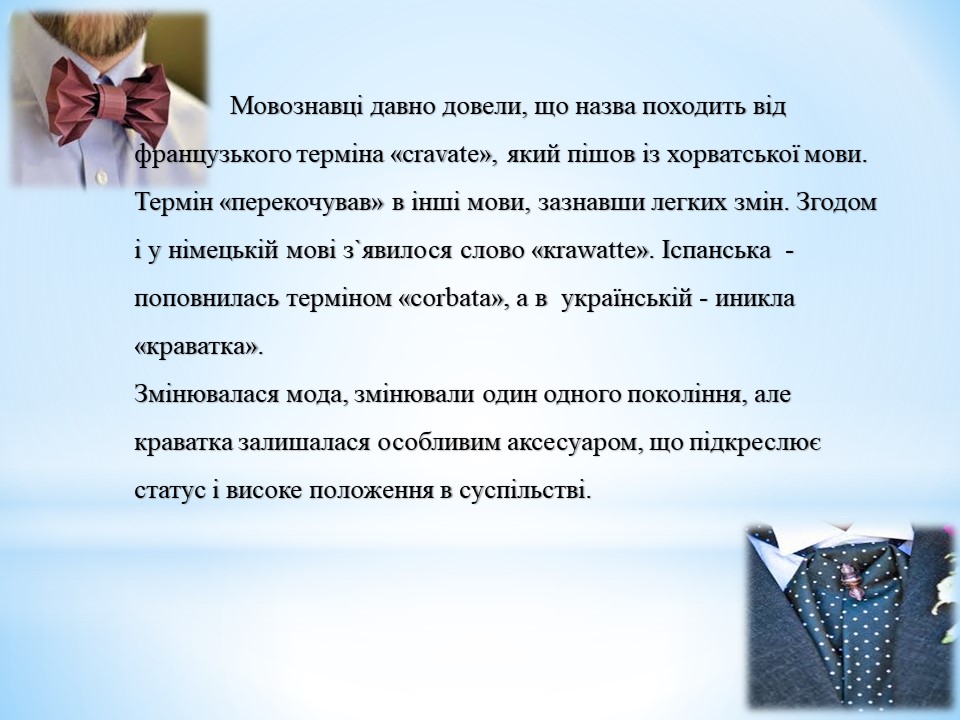 Мовознавці давно довели, що назва походить від французького терміна «cravate», який пішов із хорватської мови. Термін «перекочував» в інші мови, зазнавши легких змін. Згодом і у німецькій мові з`явилося слово «krawatte». Іспанська - поповнилась терміном «corbata», а в українській - иникла «краватка».
Змінювалася мода, змінювали один одного покоління, але краватка залишалася особливим аксесуаром, що підкреслює статус і високе положення в суспільстві.